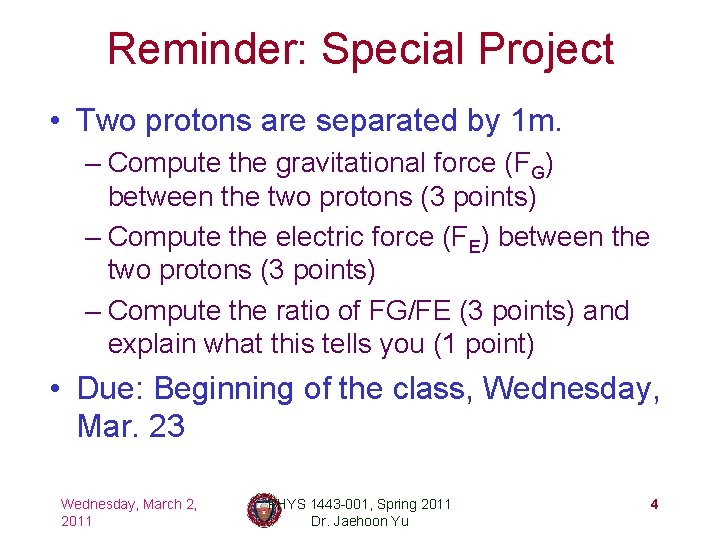 Reminder: Special Project

• Two protons are separated by 1m.
– Compute the gravitational force ($F_G$) between the two protons (3 points)
– Compute the electric force ($F_E$) between the two protons (3 points)
– Compute the ratio of FG/FE (3 points) and explain what this tells you (1 point)

• Due: Beginning of the class, Wednesday, Mar. 23

Wednesday, March 2, 2011

PHYS 1443-001, Spring 2011
Dr. Jaehoon Yu

4